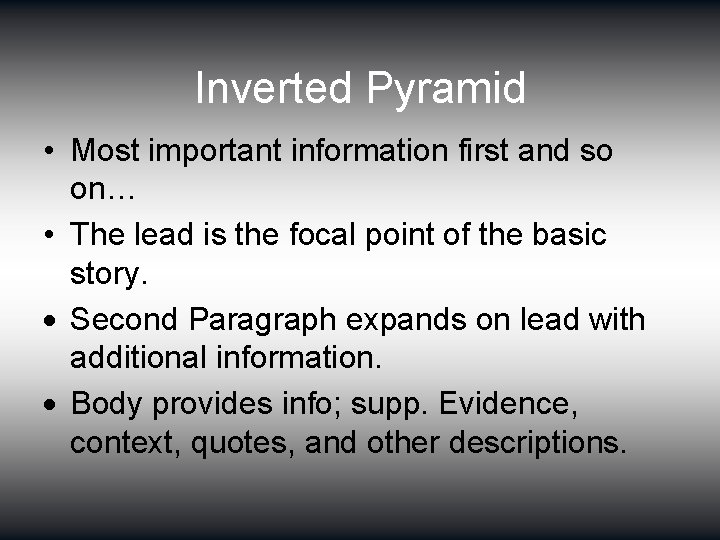 Inverted Pyramid

• Most important information first and so on…

• The lead is the focal point of the basic story.

• Second Paragraph expands on lead with additional information.

• Body provides info; supp. Evidence, context, quotes, and other descriptions.